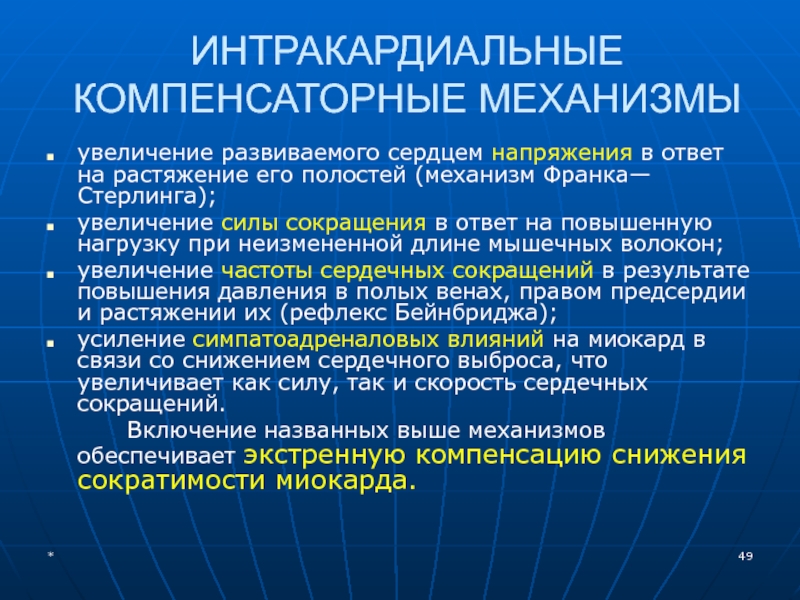 ИНТРАКАРДИАЛЬНЫЕ КОМПЕНСАТОРНЫЕ МЕХАНИЗМЫ

- увеличение развиваемого сердцем напряжения в ответ на растяжение его полостей (механизм Франка—Стерлинга);
- увеличение силы сокращения в ответ на повышенную нагрузку при неизмененной длине мышечных волокон;
- увеличение частоты сердечных сокращений в результате повышения давления в полых венах, правом предсердии и растяжении их (рефлекс Бейнбриджа);
- усиление симпатоадреналовых влияний на миокард в связи со снижением сердечного выброса, что увеличивает как силу, так и скорость сердечных сокращений.

Включение названных выше механизмов обеспечивает экстренную компенсацию снижения сократимости миокарда.

*

49